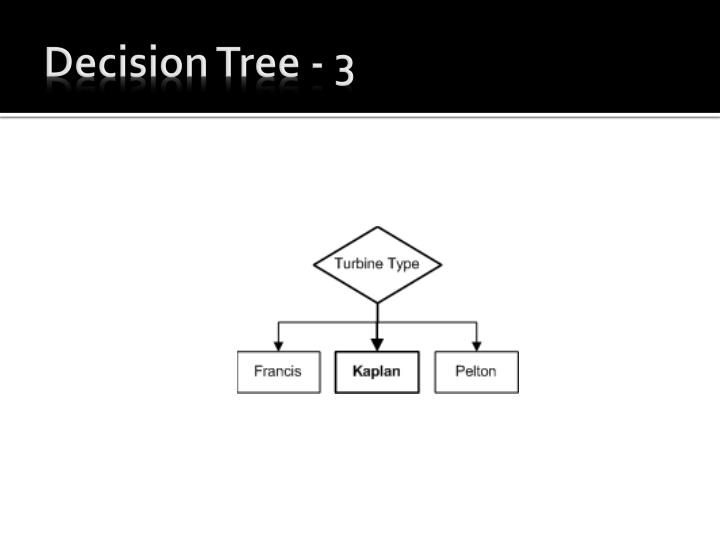 Decision Tree - 3

Turbine Type

Francis

Kaplan

Pelton